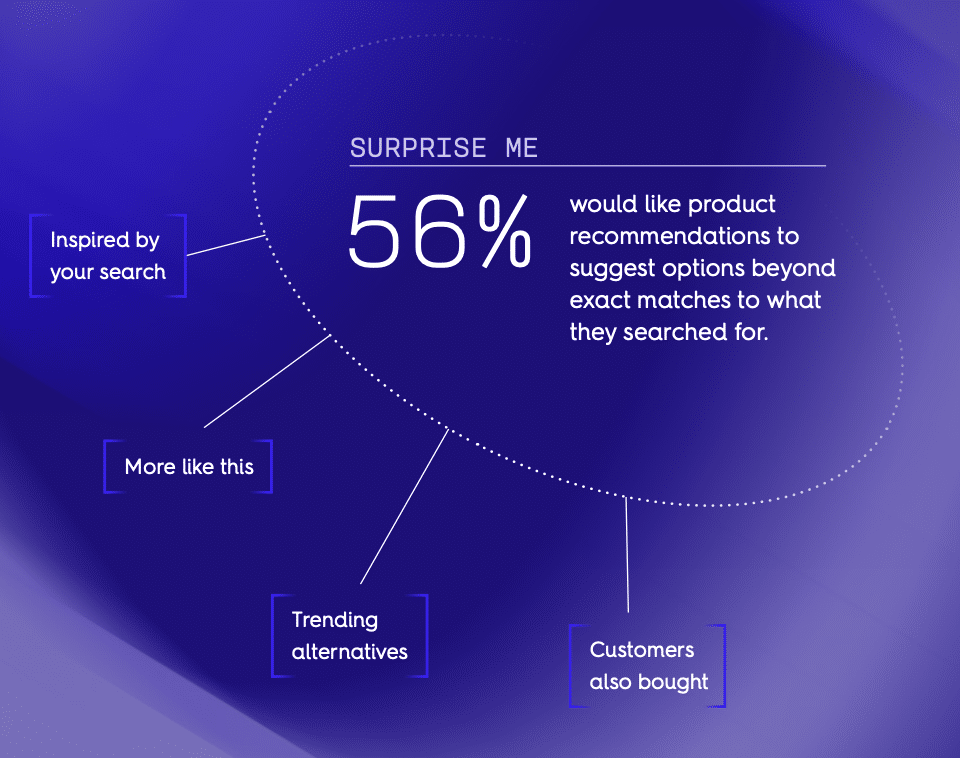 SURPRISE ME

56%

would like product recommendations to suggest options beyond exact matches to what they searched for.

Inspired by your search

More like this

Trending alternatives

Customers also bought